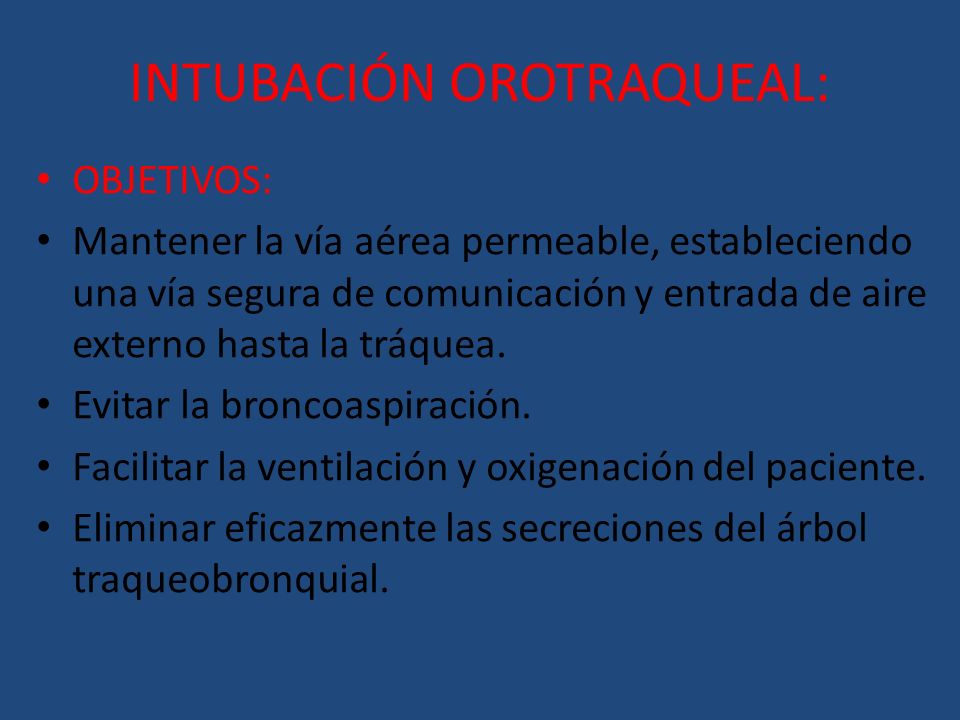 INTUBACIÓN OROTRAQUEAL:

• OBJETIVOS:
• Mantener la vía aérea permeable, estableciendo una vía segura de comunicación y entrada de aire externo hasta la tráquea.
• Evitar la broncoaspiración.
• Facilitar la ventilación y oxigenación del paciente.
• Eliminar eficazmente las secreciones del árbol traqueobronquial.